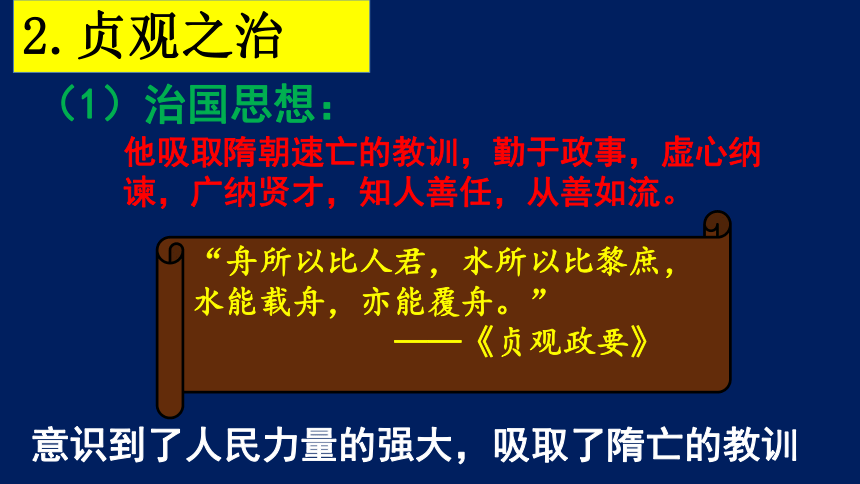 2. 贞观之治

（1）治国思想：

他吸取隋朝速亡的教训，勤于政事，虚心纳谏，广纳贤才，知人善任，从善如流。

“舟所以比人君，水所以比黎庶，水能载舟，亦能覆舟。”
——《贞观政要》

意识到了人民力量的强大，吸取了隋亡的教训